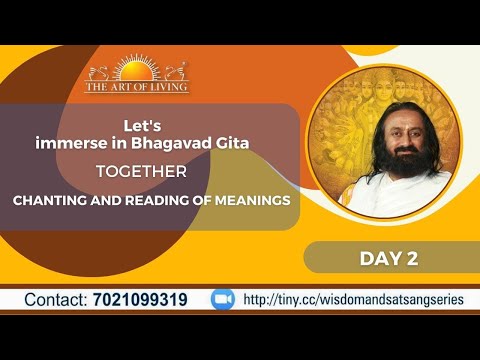 THE ART OF LIVING

Let's immerse in Bhagavad Gita

TOGETHER

CHANTING AND READING OF MEANINGS

DAY 2

Contact: 7021099319

http://tiny.cc/wisdomandsatsangseries